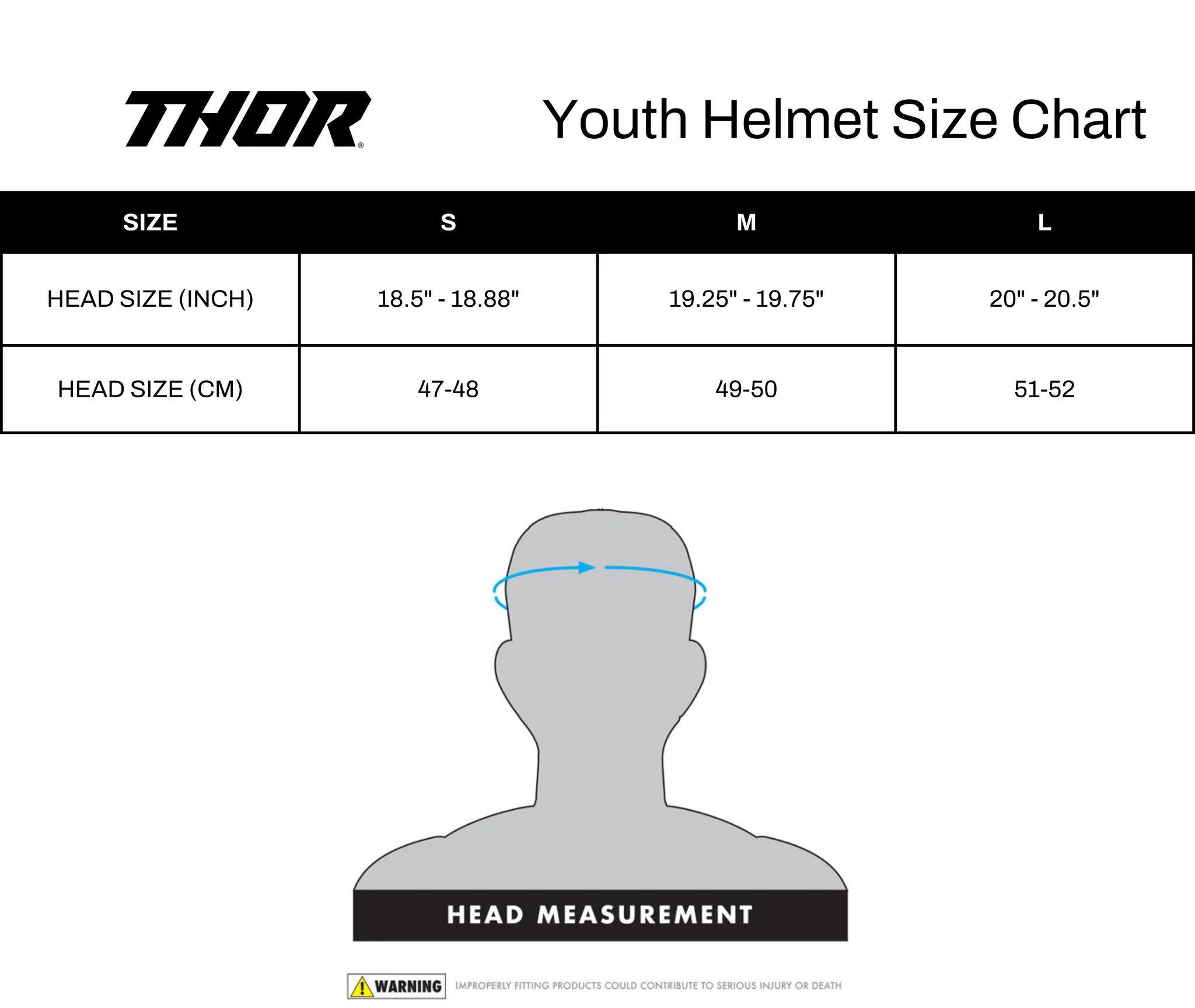 THOR®

Youth Helmet Size Chart

| SIZE | S | M | L |
|---|---|---|---|
| HEAD SIZE (INCH) | 18.5" - 18.88" | 19.25" - 19.75" | 20" - 20.5" |
| HEAD SIZE (CM) | 47-48 | 49-50 | 51-52 |

HEAD MEASUREMENT

WARNING IMPROPERLY FITTING PRODUCTS COULD CONTRIBUTE TO SERIOUS INJURY OR DEATH